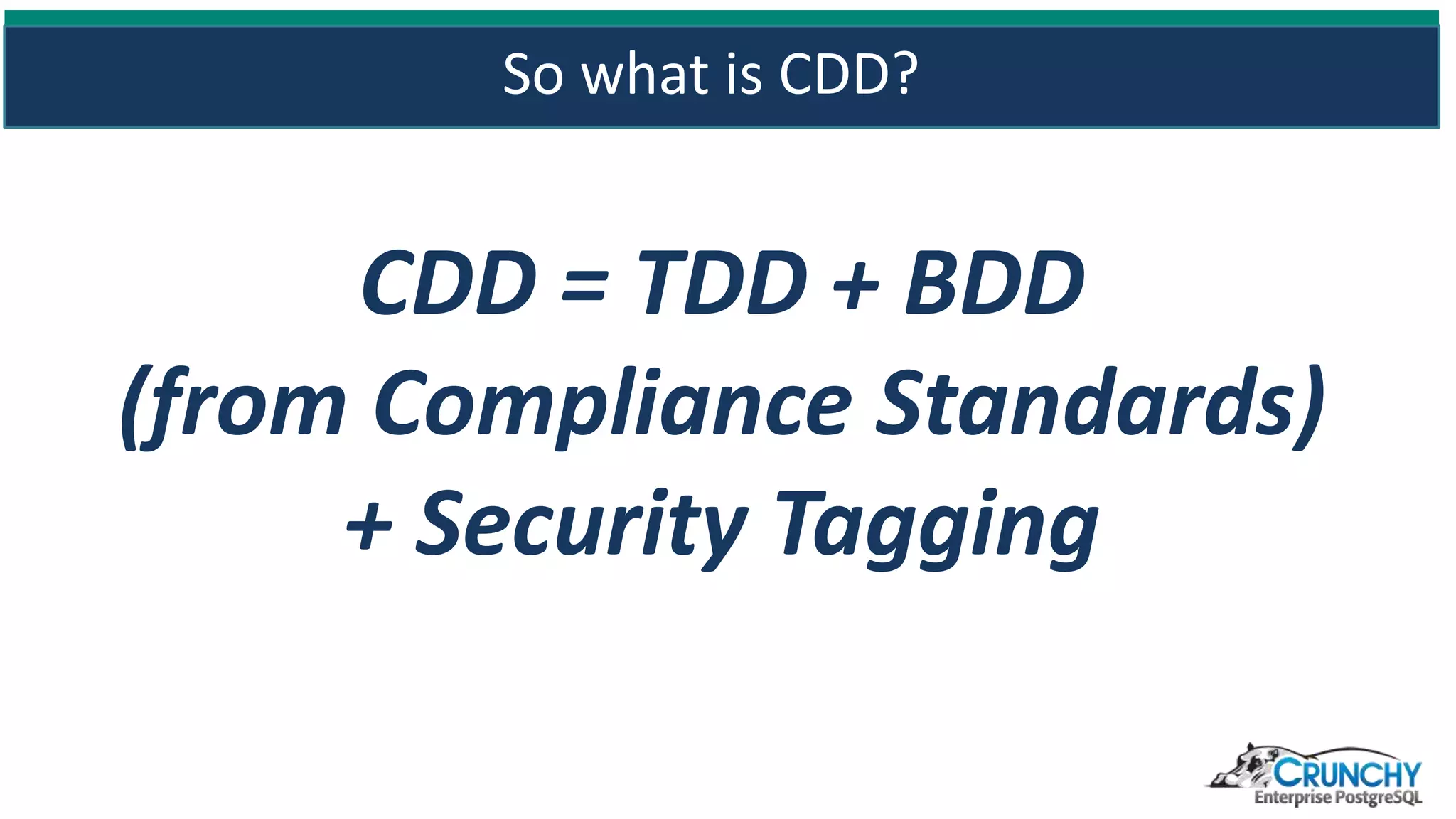 So what is CDD?

CDD = TDD + BDD (from Compliance Standards) + Security Tagging

CRUNCHY
Enterprise PostgreSQL